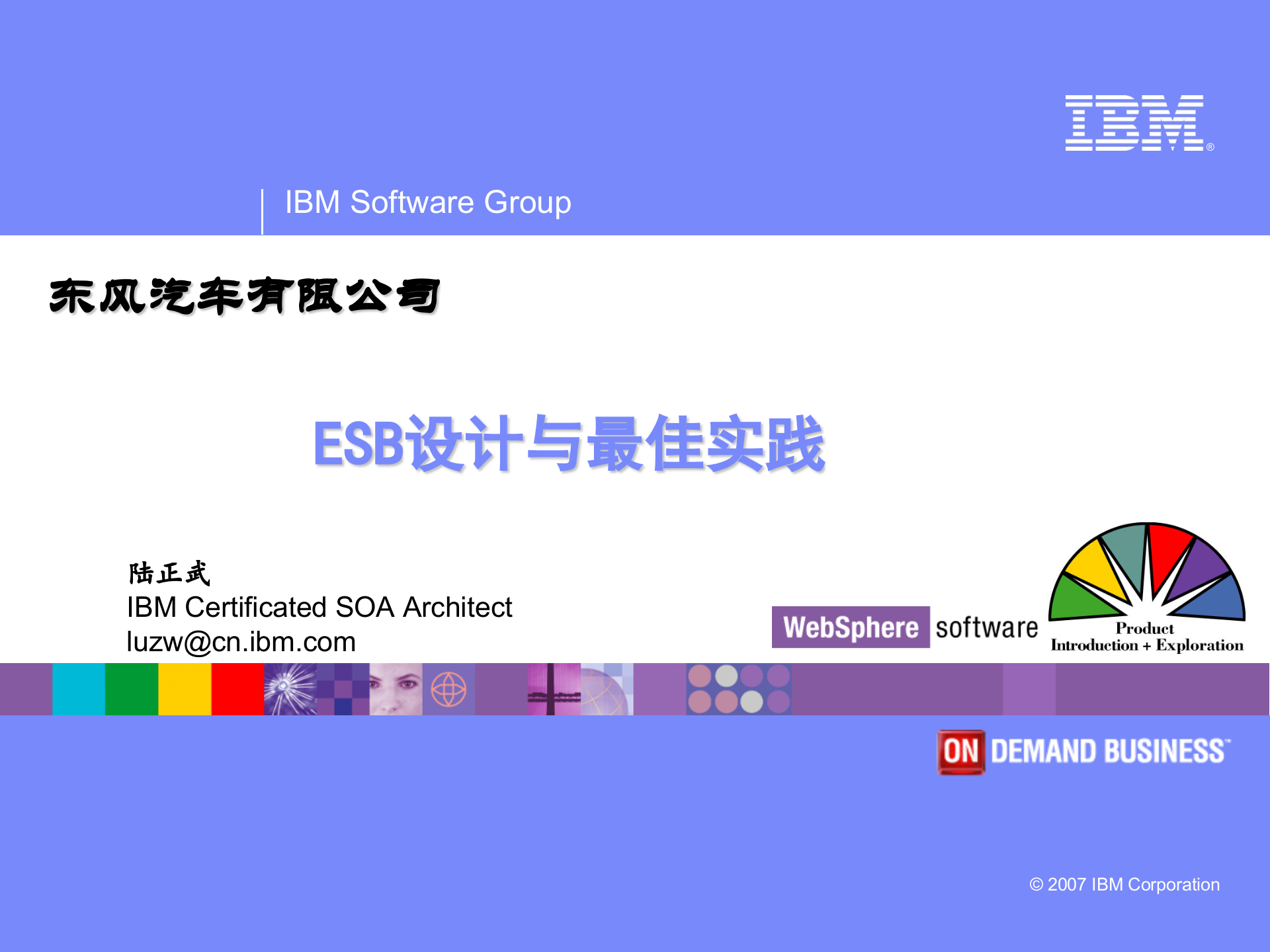 IBM®

IBM Software Group

东风汽车有限公司

ESB设计与最佳实践

陆正武
IBM Certificated SOA Architect
luzw@cn.ibm.com

WebSphere software

Product
Introduction + Exploration

ON DEMAND BUSINESS™

© 2007 IBM Corporation